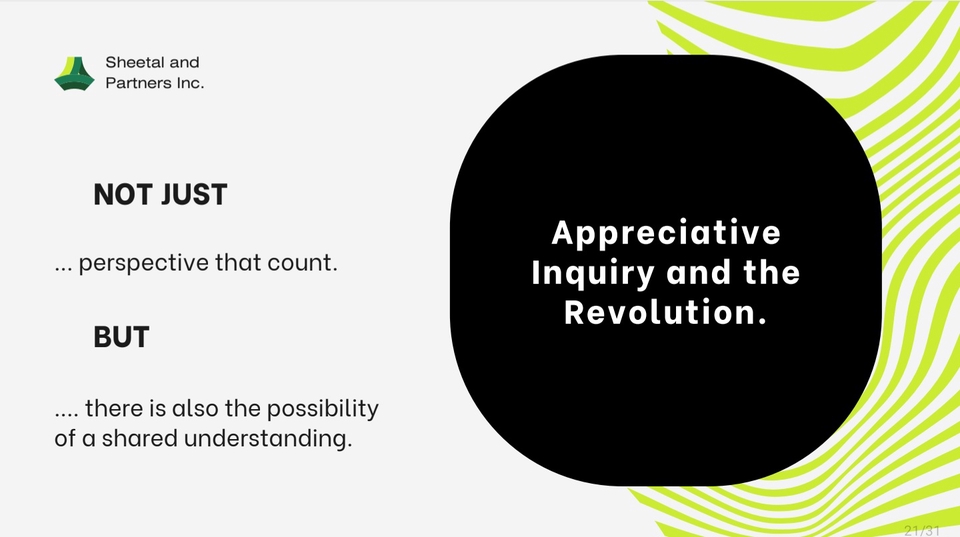 Sheetal and Partners Inc.

NOT JUST

... perspective that count.

BUT

.... there is also the possibility of a shared understanding.

Appreciative Inquiry and the Revolution.

21/31